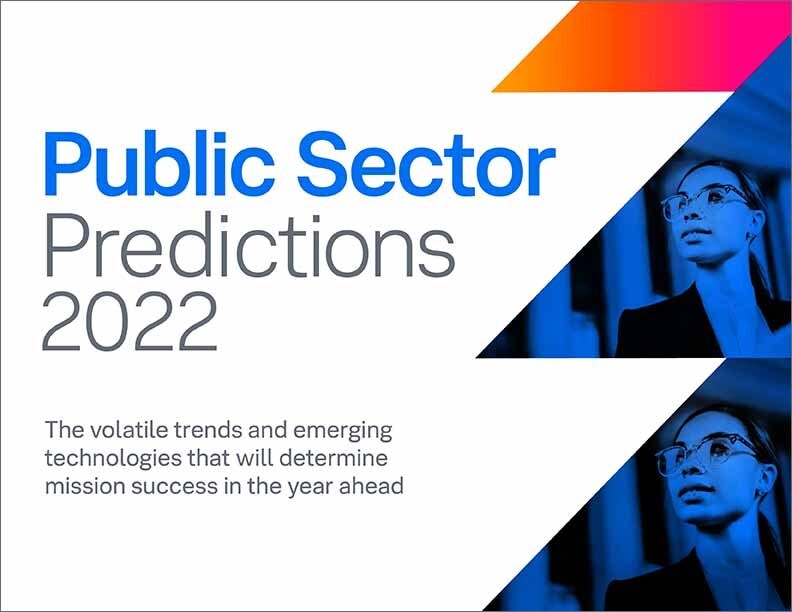 Public Sector
Predictions
2022

The volatile trends and emerging technologies that will determine mission success in the year ahead